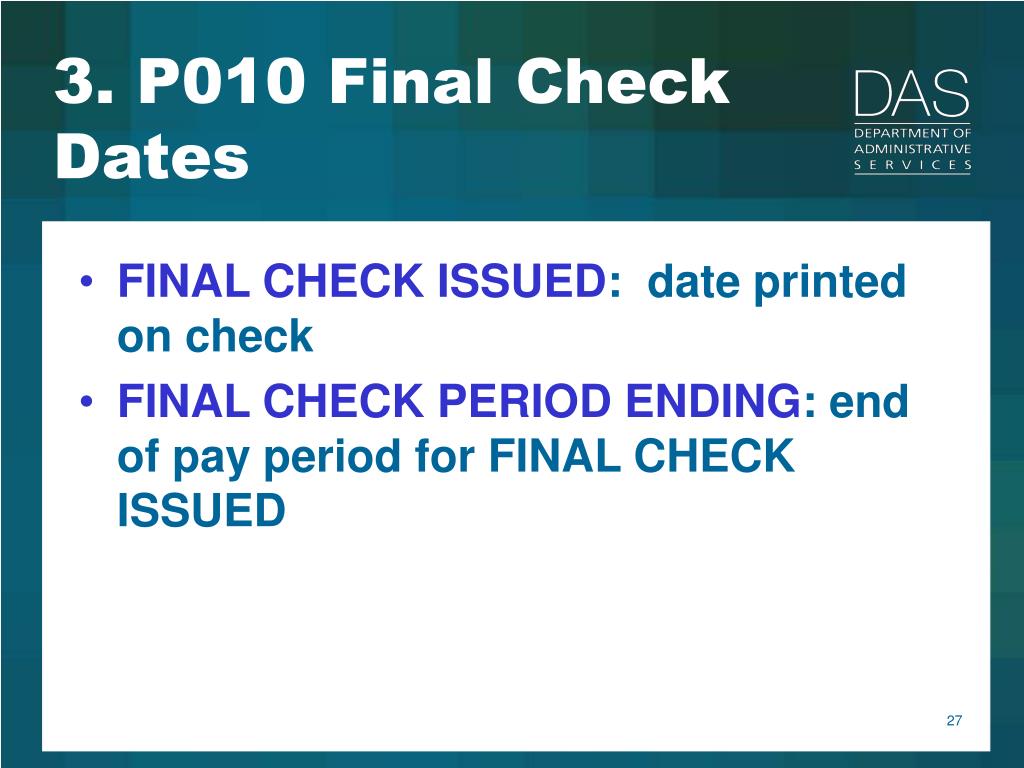 3. P010 Final Check Dates

DAS
DEPARTMENT OF
ADMINISTRATIVE
SERVICES

• FINAL CHECK ISSUED: date printed on check
• FINAL CHECK PERIOD ENDING: end of pay period for FINAL CHECK ISSUED

27